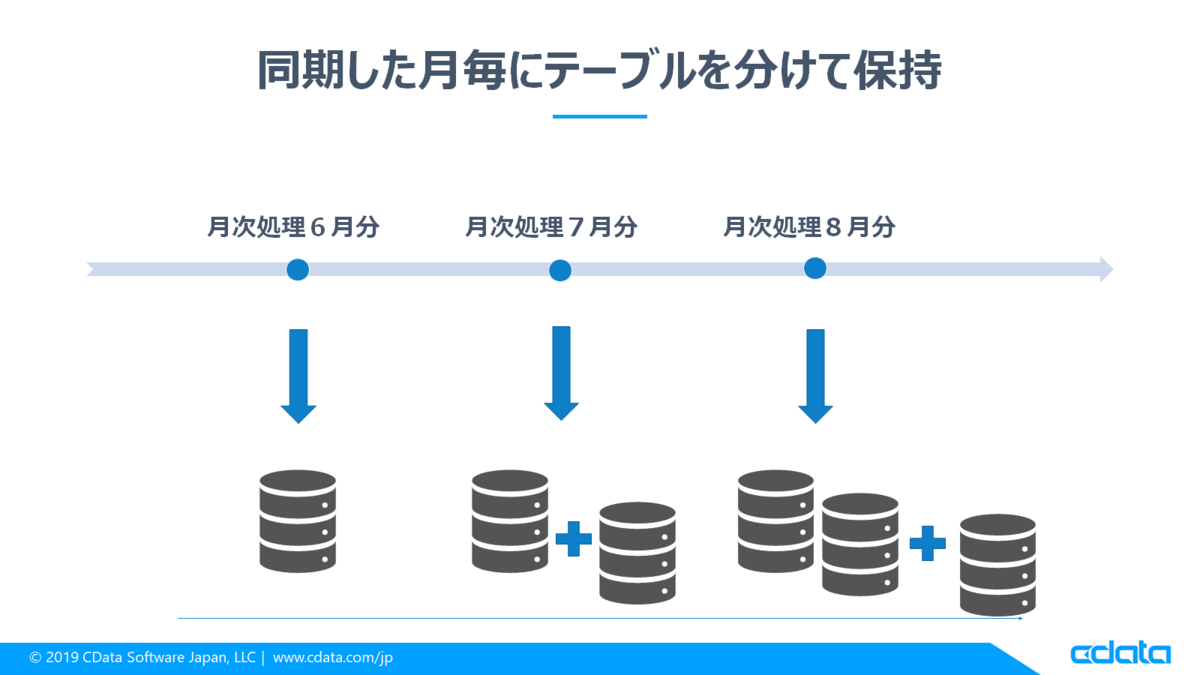 同期した月毎にテーブルを分けて保持

月次処理６月分

月次処理７月分

月次処理８月分

© 2019 CData Software Japan, LLC | www.cdata.com/jp

cdata